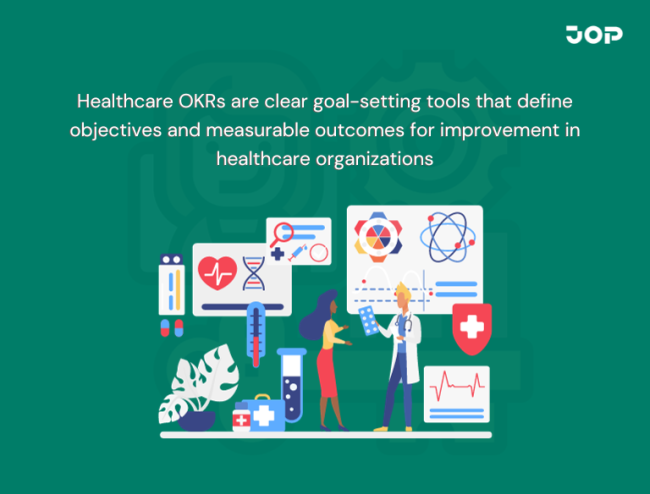 JOP

Healthcare OKRs are clear goal-setting tools that define objectives and measurable outcomes for improvement in healthcare organizations